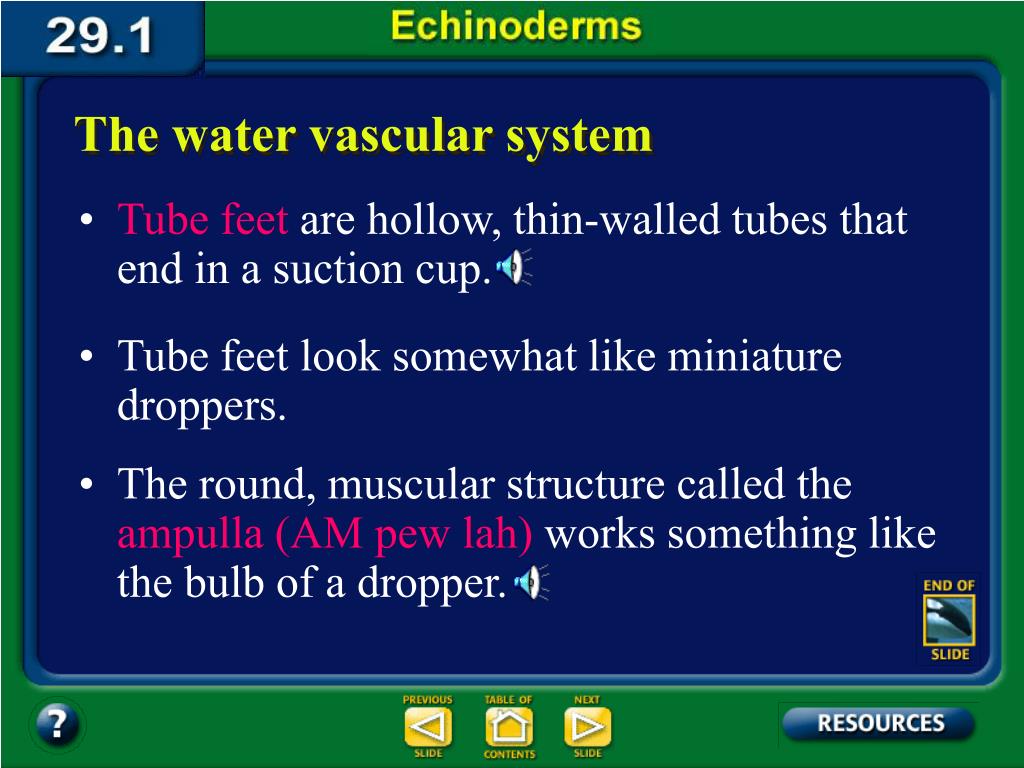 29.1

Echinoderms

The water vascular system

• Tube feet are hollow, thin-walled tubes that end in a suction cup.

• Tube feet look somewhat like miniature droppers.

• The round, muscular structure called the ampulla (AM pew lah) works something like the bulb of a dropper.

END OF SLIDE

?

PREVIOUS SLIDE

TABLE OF CONTENTS

NEXT SLIDE

RESOURCES